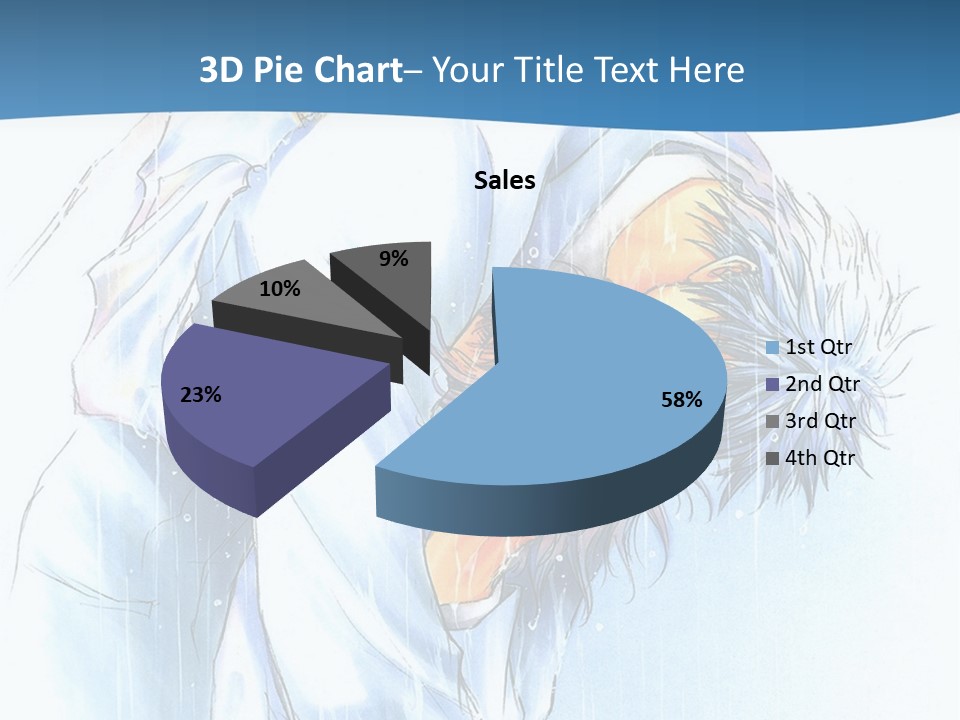 3D Pie Chart– Your Title Text Here

Sales

9%
10%
23%
58%

1st Qtr
2nd Qtr
3rd Qtr
4th Qtr